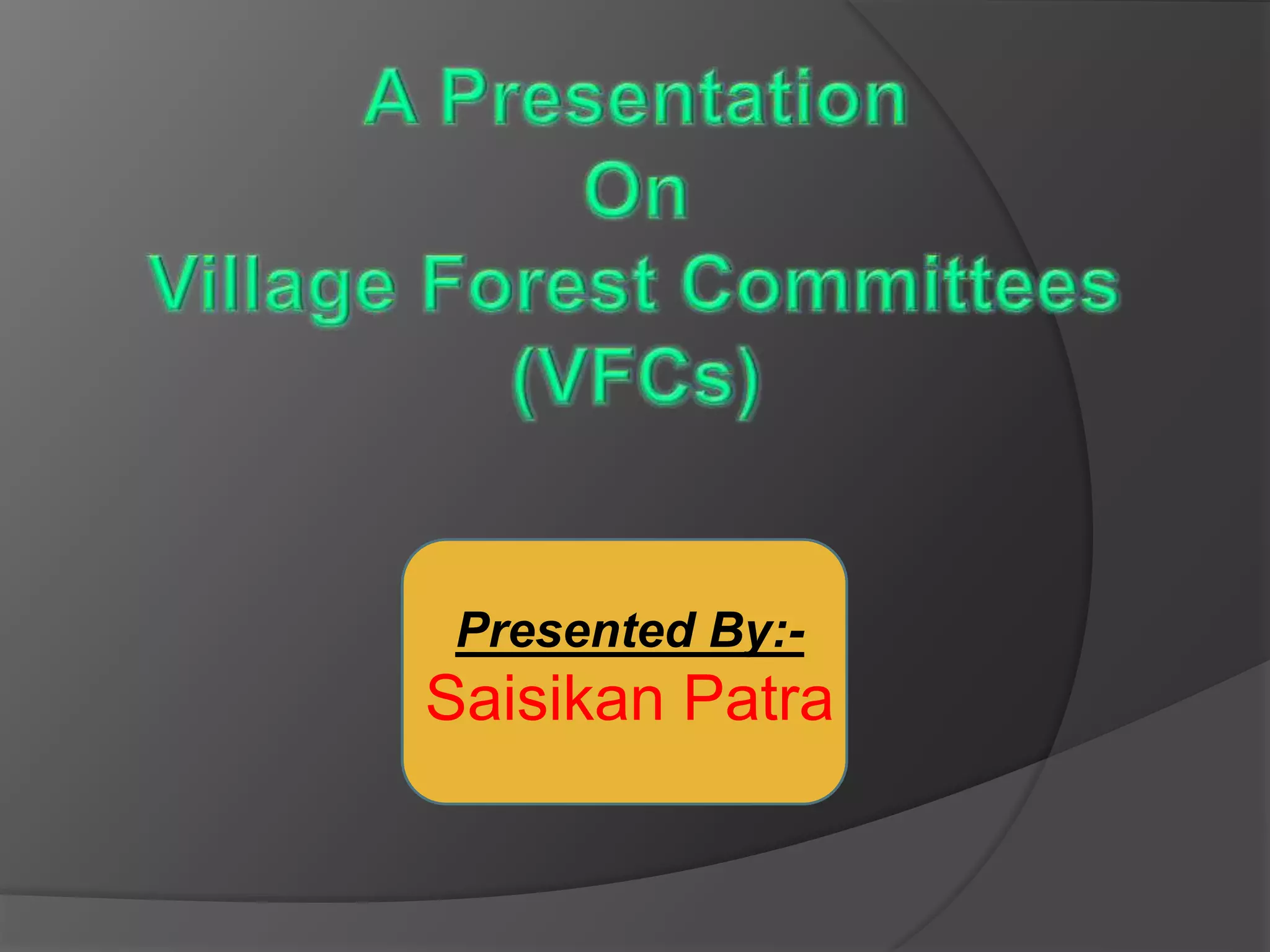 A Presentation
On
Village Forest Committees
(VFCs)

Presented By:-
Saisikan Patra